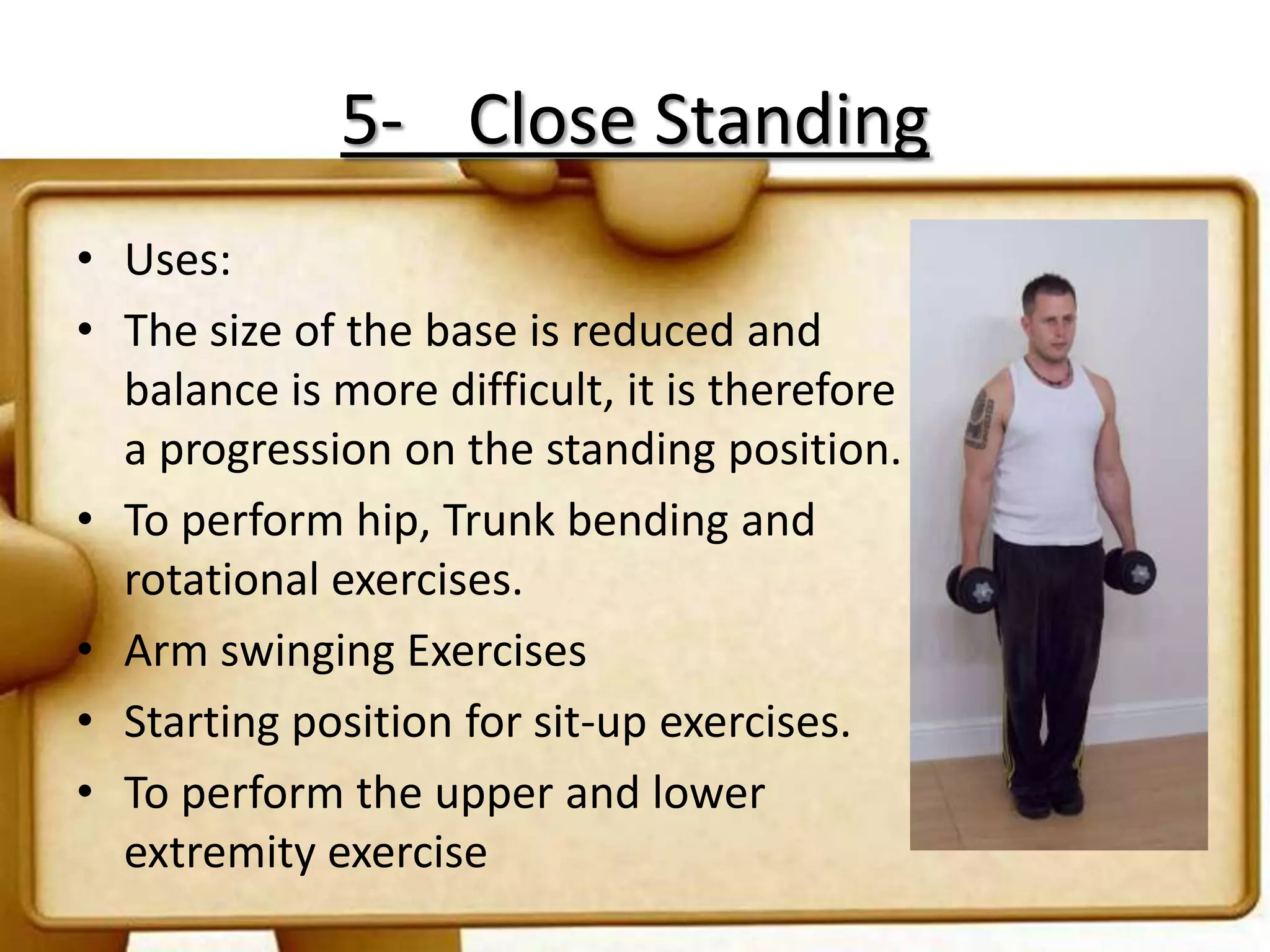 5- Close Standing

• Uses:
• The size of the base is reduced and balance is more difficult, it is therefore a progression on the standing position.
• To perform hip, Trunk bending and rotational exercises.
• Arm swinging Exercises
• Starting position for sit-up exercises.
• To perform the upper and lower extremity exercise